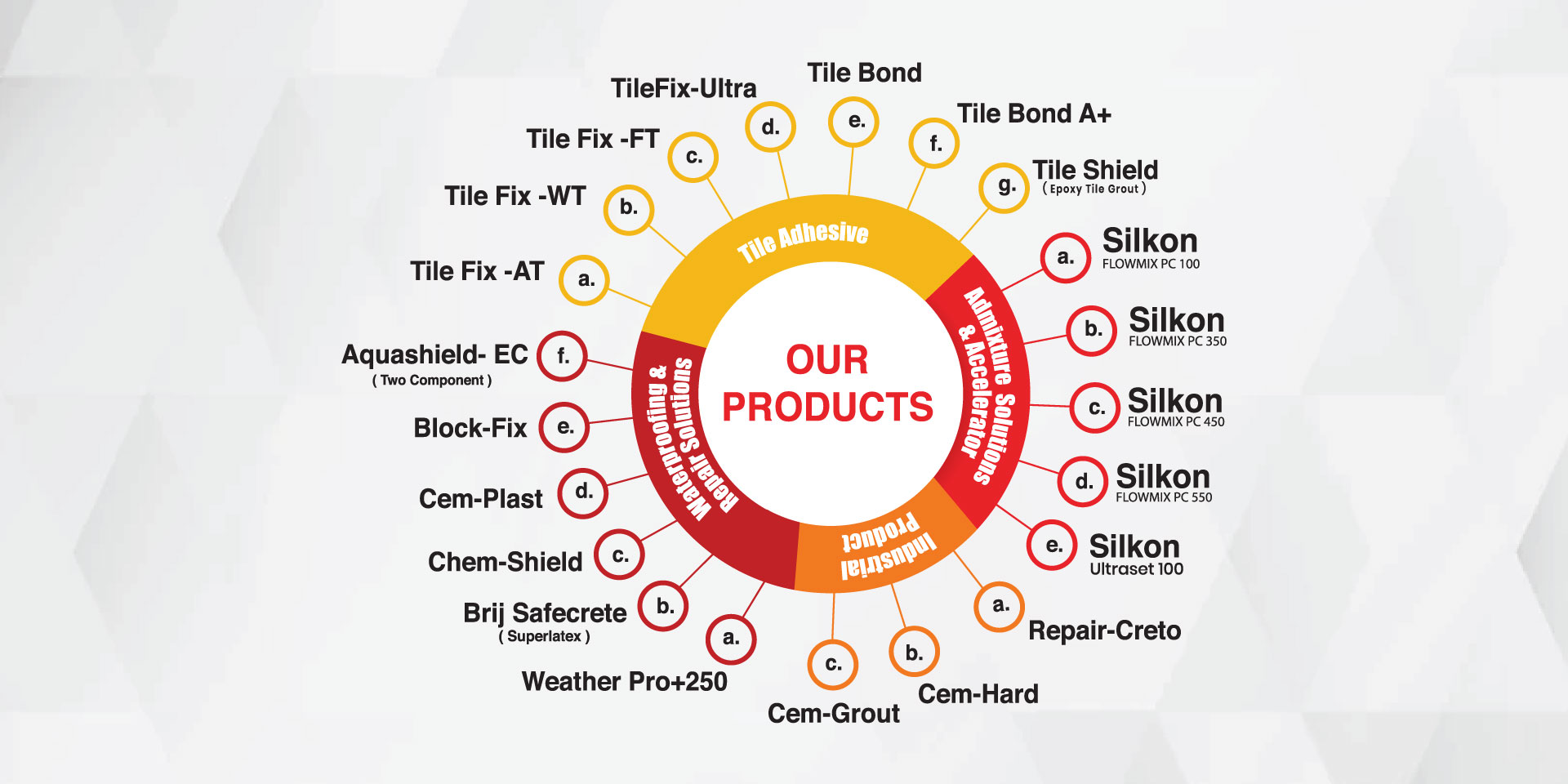 OUR PRODUCTS

Tile Adhesive
a. Tile Fix -AT
b. Tile Fix -WT
c. Tile Fix -FT
d. TileFix-Ultra
e. Tile Bond
f. Tile Bond A+
g. Tile Shield ( Epoxy Tile Grout )

Admixture Solutions & Accelerator
a. Silkon FLOWMIX PC 100
b. Silkon FLOWMIX PC 350
c. Silkon FLOWMIX PC 450
d. Silkon FLOWMIX PC 550
e. Silkon Ultraset 100

Industrial Product
a. Repair-Creto
b. Cem-Hard
c. Cem-Grout

Waterproofing & Repair Solutions
a. Weather Pro+250
b. Brij Safecrete ( Superlatex )
c. Chem-Shield
d. Cem-Plast
e. Block-Fix
f. Aquashield- EC ( Two Component )